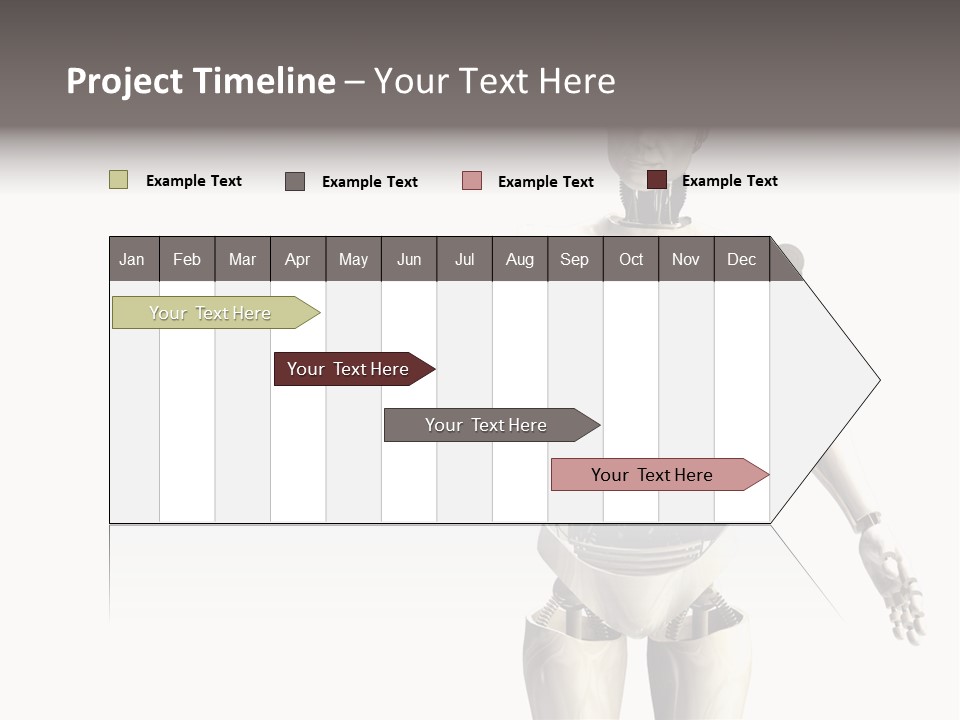 Project Timeline – Your Text Here

Example Text
Example Text
Example Text
Example Text

| Jan | Feb | Mar | Apr | May | Jun | Jul | Aug | Sep | Oct | Nov | Dec |
|---|---|---|---|---|---|---|---|---|---|---|---|

Your Text Here
Your Text Here
Your Text Here
Your Text Here